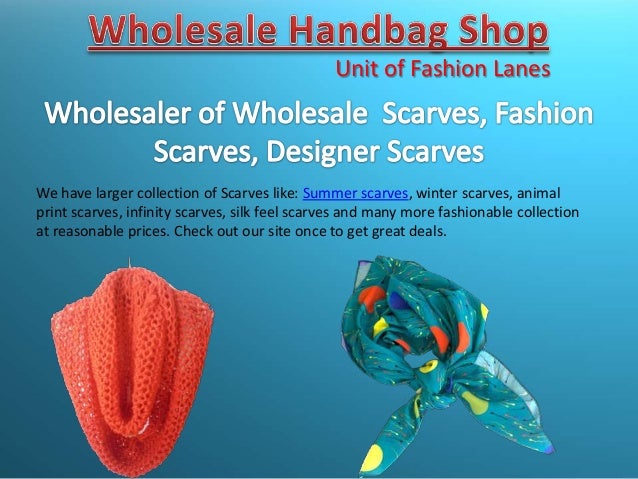 Wholesale Handbag Shop
Unit of Fashion Lanes

Wholesaler of Wholesale  Scarves, Fashion Scarves, Designer Scarves

We have larger collection of Scarves like: Summer scarves, winter scarves, animal print scarves, infinity scarves, silk feel scarves and many more fashionable collection at reasonable prices. Check out our site once to get great deals.